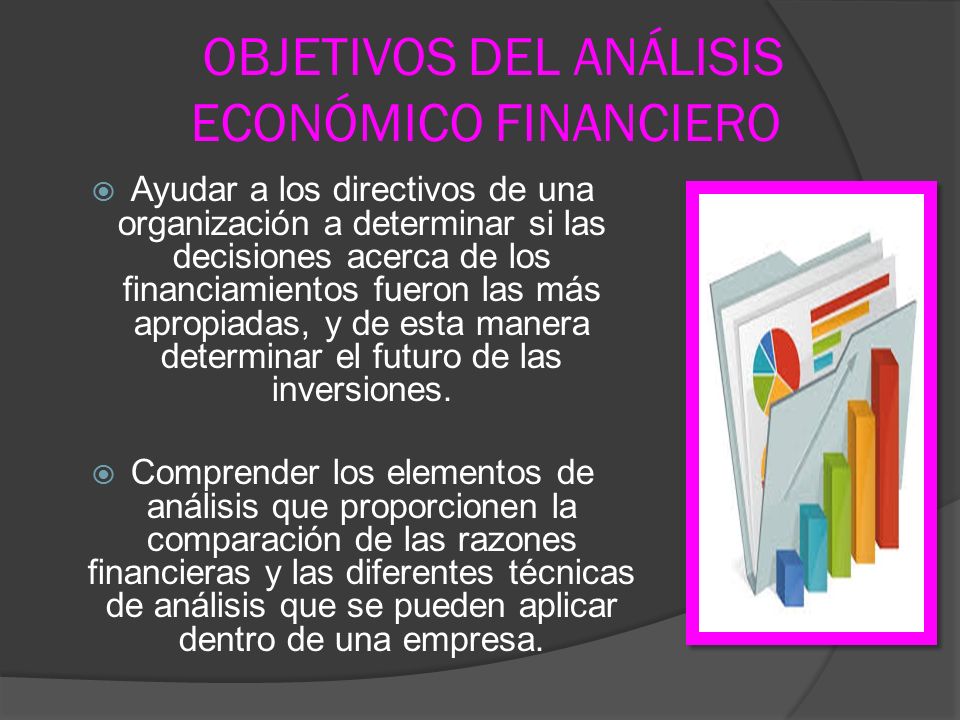 OBJETIVOS DEL ANÁLISIS ECONÓMICO FINANCIERO

Ayudar a los directivos de una organización a determinar si las decisiones acerca de los financiamientos fueron las más apropiadas, y de esta manera determinar el futuro de las inversiones.

Comprender los elementos de análisis que proporcionen la comparación de las razones financieras y las diferentes técnicas de análisis que se pueden aplicar dentro de una empresa.